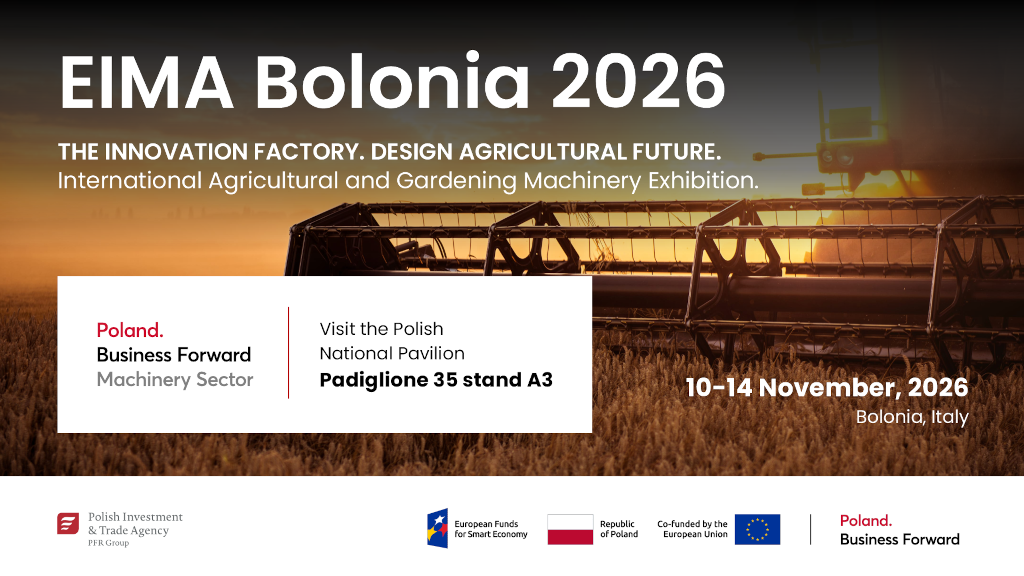 EIMA Bolonia 2026

THE INNOVATION FACTORY. DESIGN AGRICULTURAL FUTURE.
International Agricultural and Gardening Machinery Exhibition.

Poland.
Business Forward
Machinery Sector

Visit the Polish
National Pavilion
Padiglione 35 stand A3

10-14 November, 2026
Bolonia, Italy

Polish Investment & Trade Agency
PFR Group

European Funds for Smart Economy

Republic of Poland

Co-funded by the European Union

Poland.
Business Forward